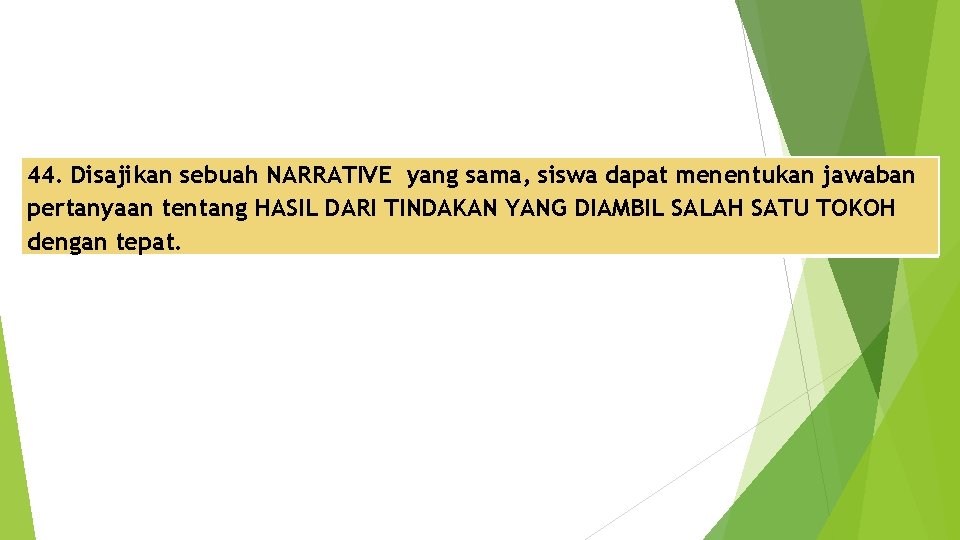 44. Disajikan sebuah NARRATIVE yang sama, siswa dapat menentukan jawaban pertanyaan tentang HASIL DARI TINDAKAN YANG DIAMBIL SALAH SATU TOKOH dengan tepat.